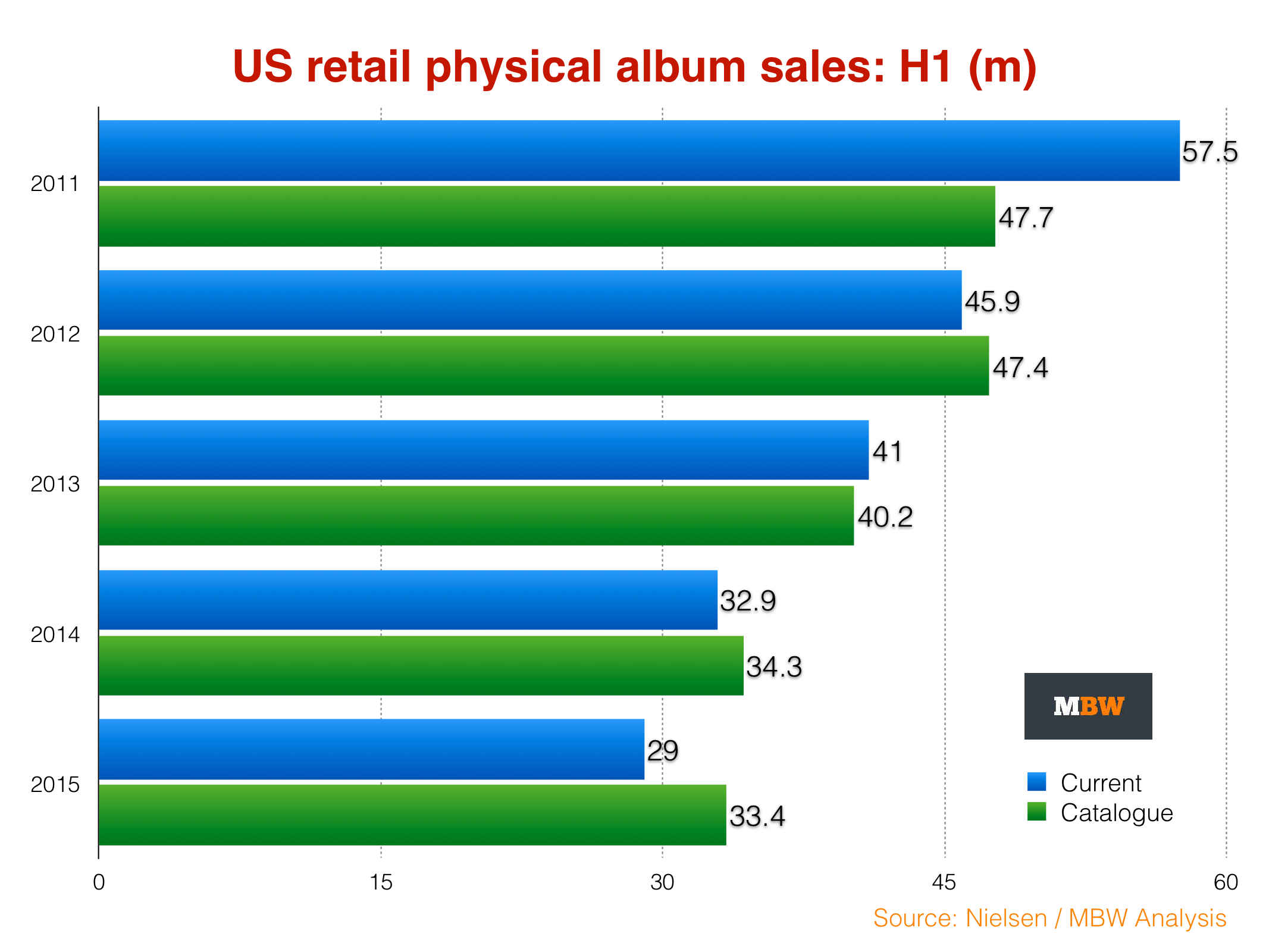 US retail physical album sales: H1 (m)

2011
57.5
47.7

2012
45.9
47.4

2013
41
40.2

2014
32.9
34.3

2015
29
33.4

MBW

Current
Catalogue

0
15
30
45
60

Source: Nielsen / MBW Analysis